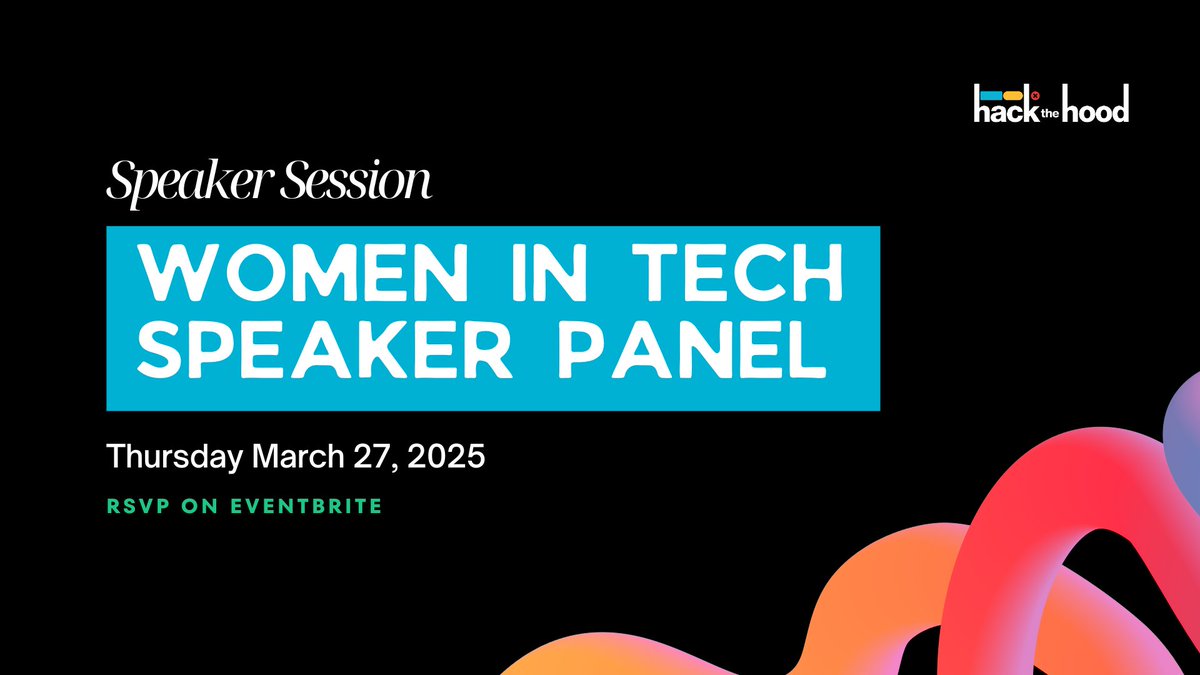 hack the hood

Speaker Session

WOMEN IN TECH SPEAKER PANEL

Thursday March 27, 2025

RSVP ON EVENTBRITE